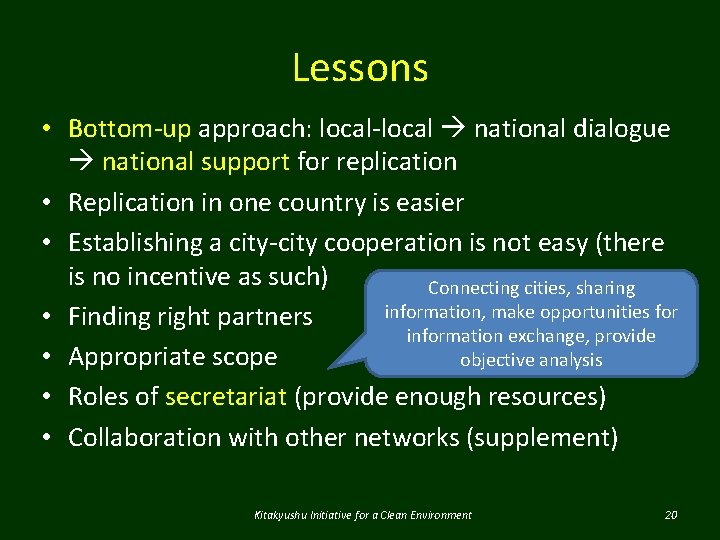 Lessons

• Bottom-up approach: local-local → national dialogue → national support for replication
• Replication in one country is easier
• Establishing a city-city cooperation is not easy (there is no incentive as such)
• Finding right partners
• Appropriate scope
• Roles of secretariat (provide enough resources)
• Collaboration with other networks (supplement)

Connecting cities, sharing information, make opportunities for information exchange, provide objective analysis

Kitakyushu Initiative for a Clean Environment

20